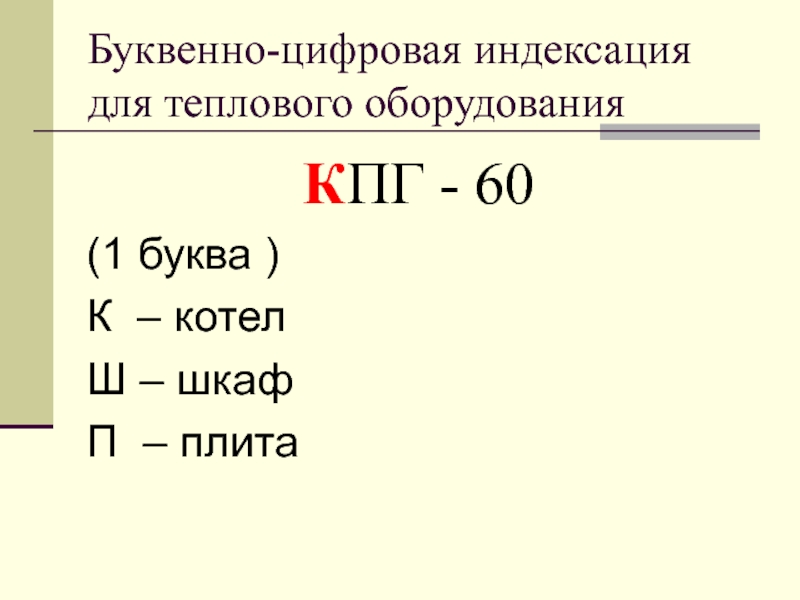 Буквенно-цифровая индексация для теплового оборудования

КПГ - 60

(1 буква )

К – котел

Ш – шкаф

П – плита